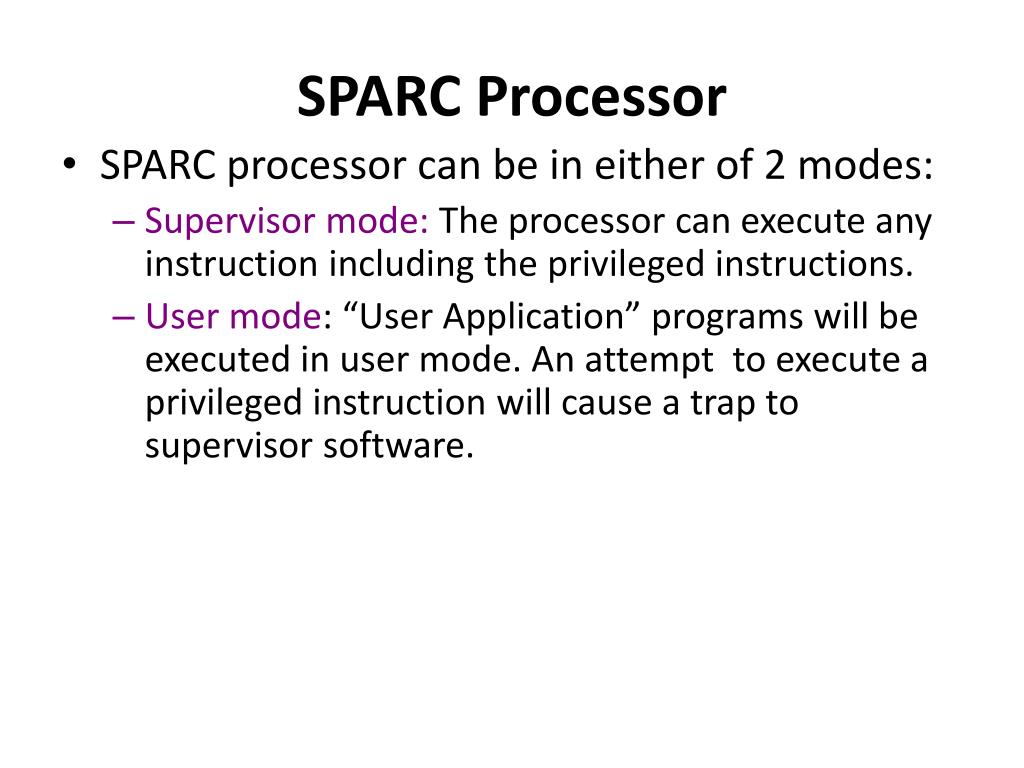 SPARC Processor

• SPARC processor can be in either of 2 modes:
– Supervisor mode: The processor can execute any instruction including the privileged instructions.
– User mode: “User Application” programs will be executed in user mode. An attempt to execute a privileged instruction will cause a trap to supervisor software.